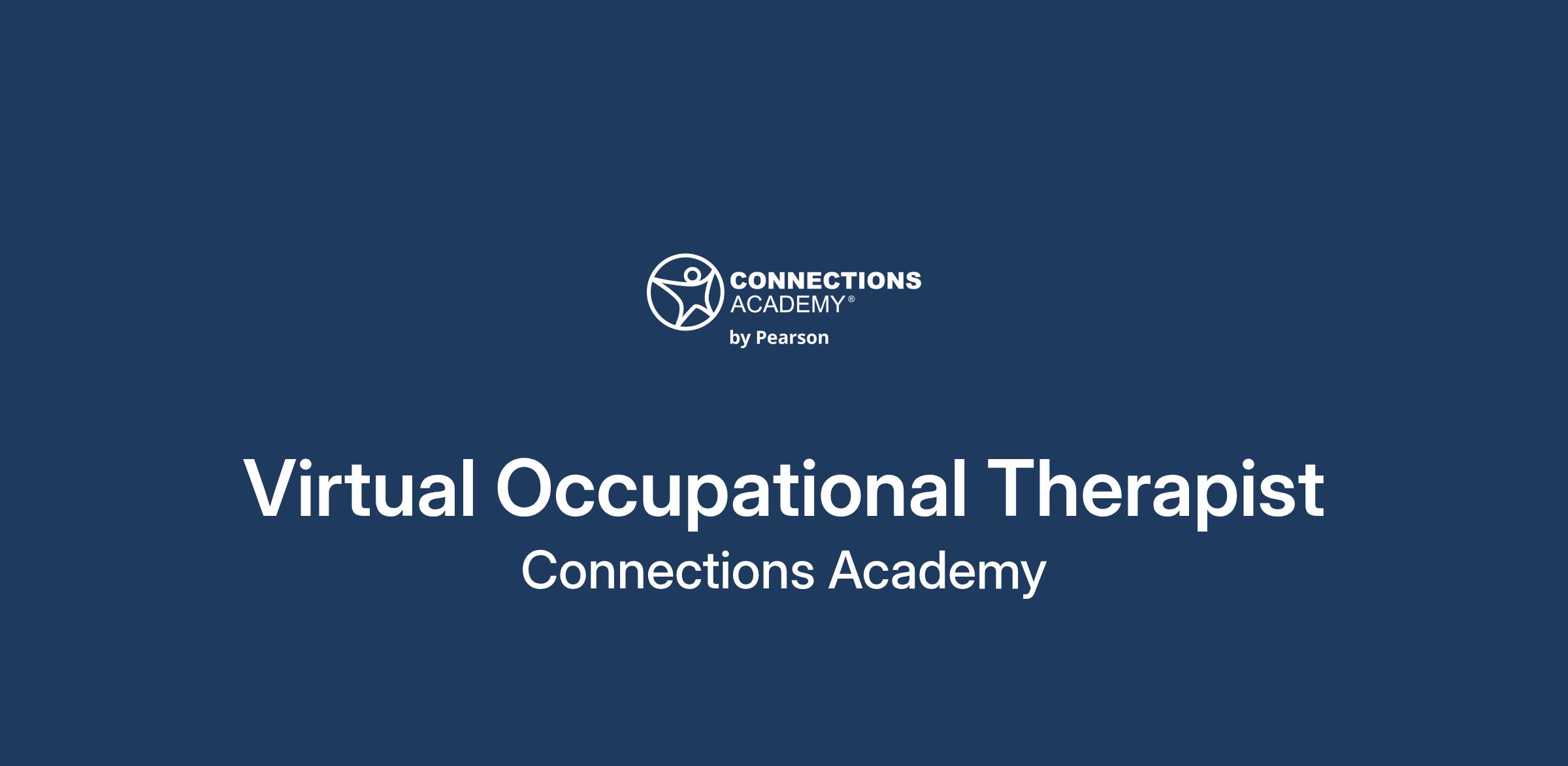 CONNECTIONS
ACADEMY®
by Pearson

Virtual Occupational Therapist
Connections Academy